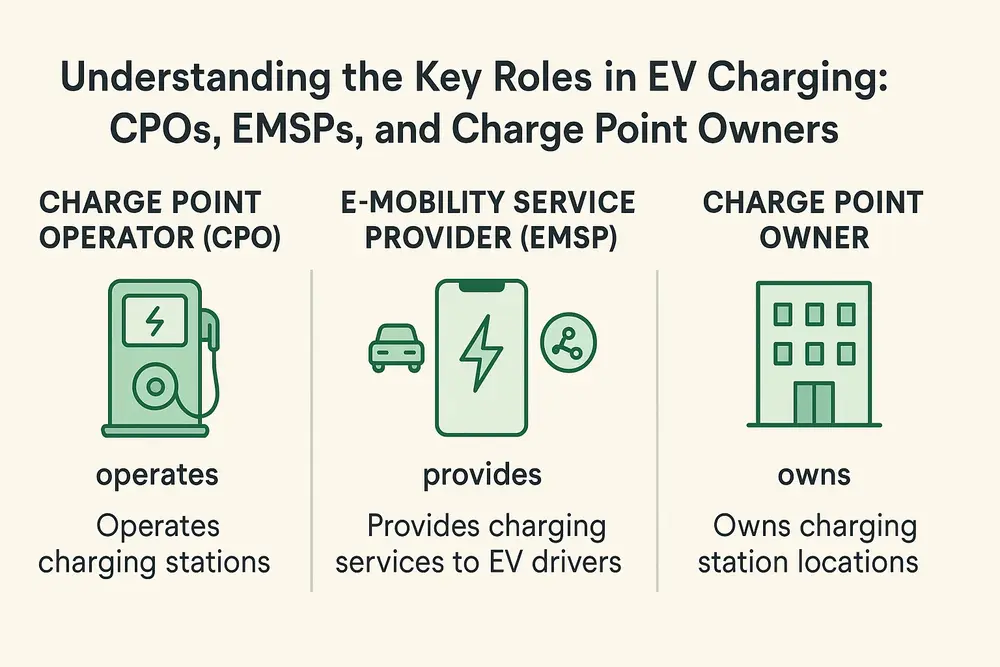 Understanding the Key Roles in EV Charging: CPOs, EMSPs, and Charge Point Owners

CHARGE POINT OPERATOR (CPO)

operates

Operates charging stations

E-MOBILITY SERVICE PROVIDER (EMSP)

provides

Provides charging services to EV drivers

CHARGE POINT OWNER

owns

Owns charging station locations